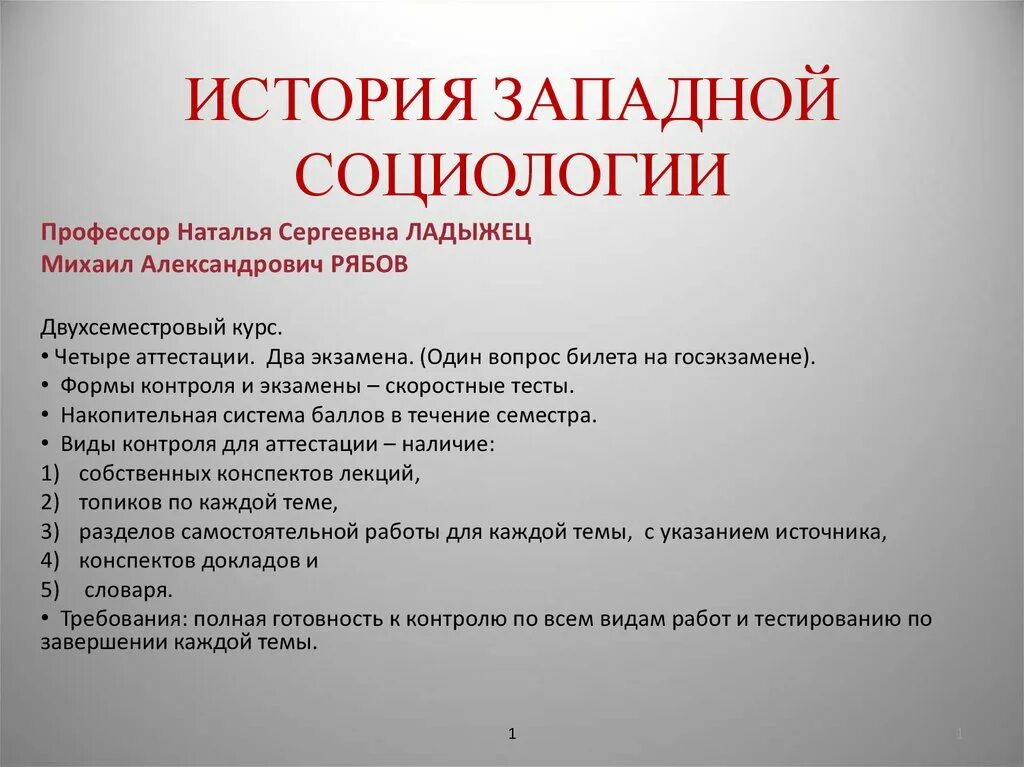 ИСТОРИЯ ЗАПАДНОЙ СОЦИОЛОГИИ

Профессор Наталья Сергеевна ЛАДЫЖЕЦ
Михаил Александрович РЯБОВ

Двухсеместровый курс.
• Четыре аттестации. Два экзамена. (Один вопрос билета на госэкзамене).
• Формы контроля и экзамены – скоростные тесты.
• Накопительная система баллов в течение семестра.
• Виды контроля для аттестации – наличие:
1) собственных конспектов лекций,
2) топиков по каждой теме,
3) разделов самостоятельной работы для каждой темы, с указанием источника,
4) конспектов докладов и
5) словаря.
• Требования: полная готовность к контролю по всем видам работ и тестированию по завершении каждой темы.

1

1